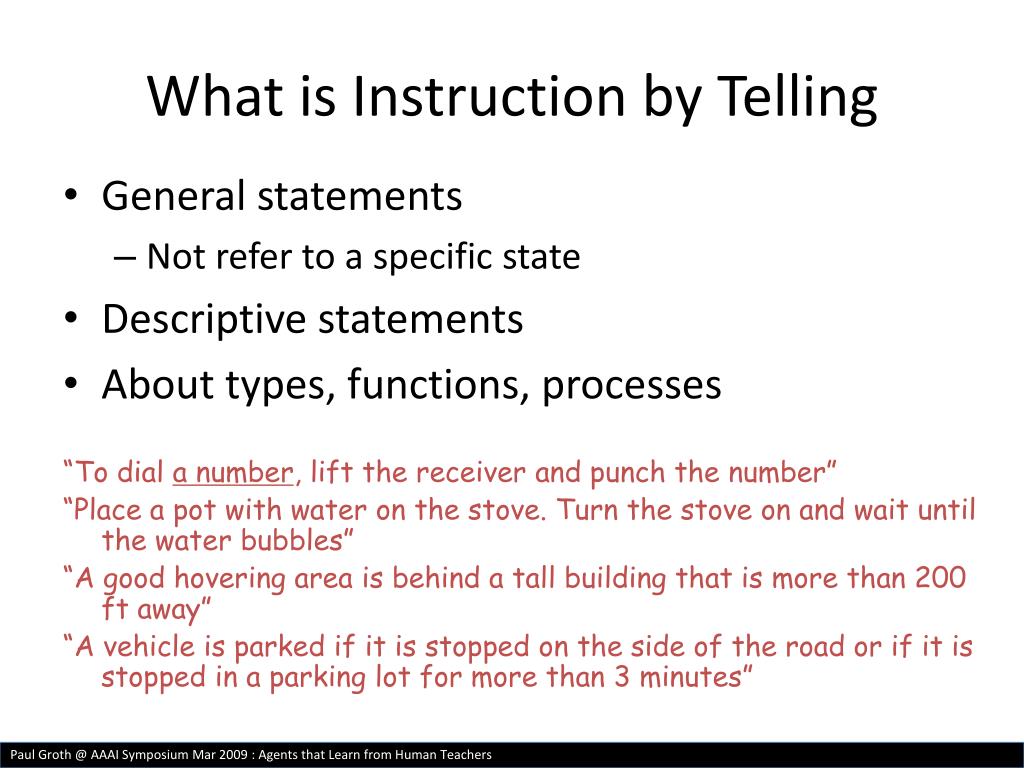 What is Instruction by Telling

• General statements
– Not refer to a specific state
• Descriptive statements
• About types, functions, processes

“To dial a number, lift the receiver and punch the number”
“Place a pot with water on the stove. Turn the stove on and wait until the water bubbles”
“A good hovering area is behind a tall building that is more than 200 ft away”
“A vehicle is parked if it is stopped on the side of the road or if it is stopped in a parking lot for more than 3 minutes”

Paul Groth @ AAAI Symposium Mar 2009 : Agents that Learn from Human Teachers